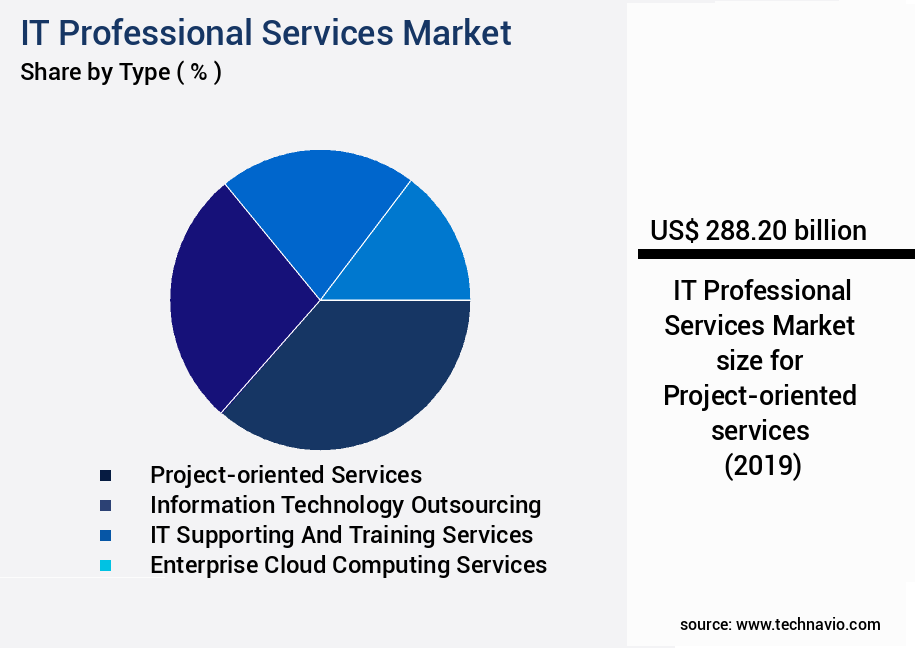 IT Professional Services Market
Share by Type ( % )

Project-oriented Services
Information Technology Outsourcing
IT Supporting And Training Services
Enterprise Cloud Computing Services

US$ 288.20 billion

IT Professional Services Market size for Project-oriented services (2019)

source: www.technavio.com